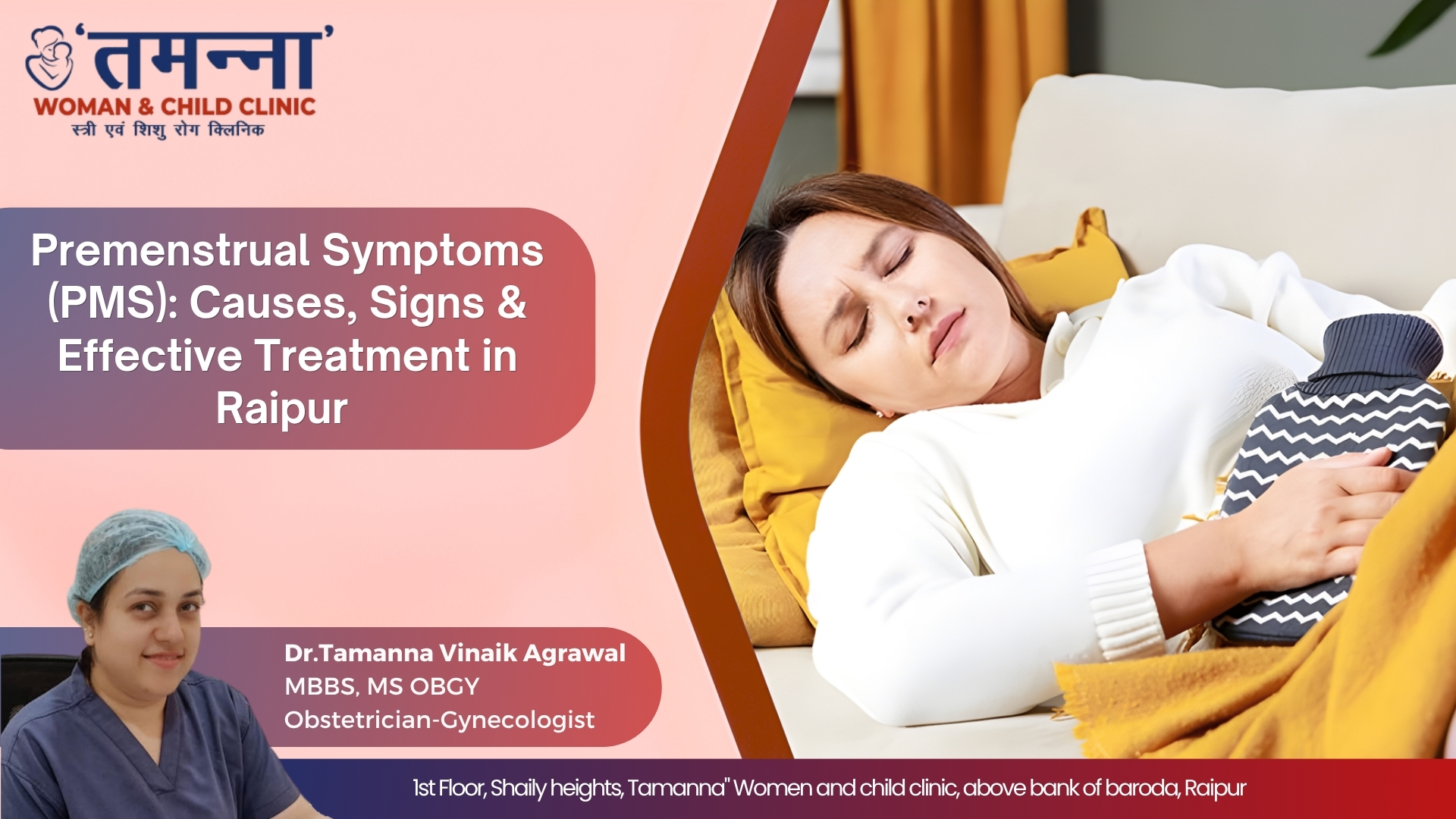 'तमन्ना'
WOMAN & CHILD CLINIC
स्त्री एवं शिशु रोग क्लिनिक

Premenstrual Symptoms (PMS): Causes, Signs & Effective Treatment in Raipur

Dr.Tamanna Vinaik Agrawal
MBBS, MS OBGY
Obstetrician-Gynecologist

1st Floor, Shaily heights, Tamanna" Women and child clinic, above bank of baroda, Raipur